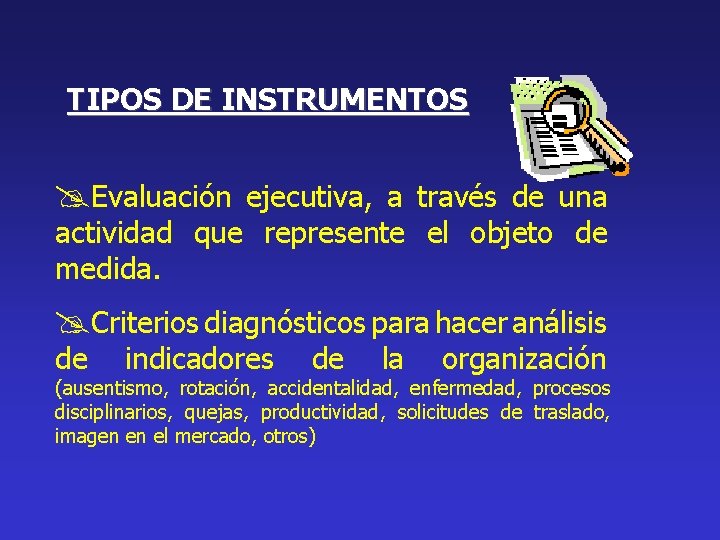 TIPOS DE INSTRUMENTOS

Evaluación ejecutiva, a través de una actividad que represente el objeto de medida.

Criterios diagnósticos para hacer análisis de indicadores de la organización (ausentismo, rotación, accidentalidad, enfermedad, procesos disciplinarios, quejas, productividad, solicitudes de traslado, imagen en el mercado, otros)